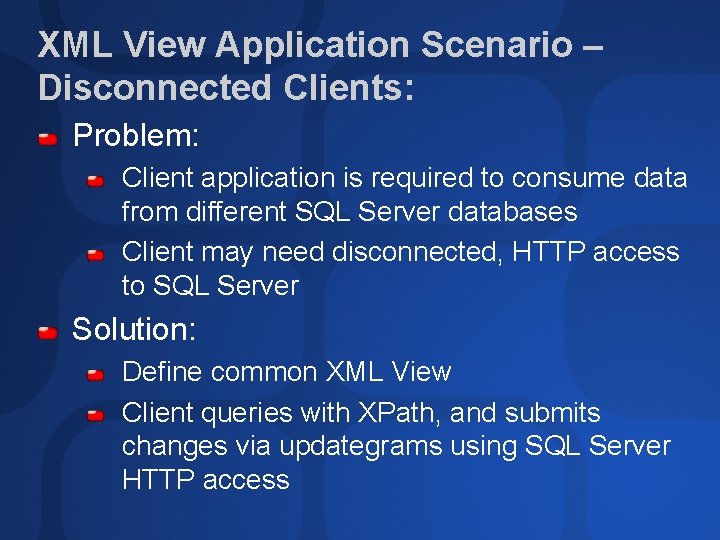 XML View Application Scenario – Disconnected Clients:

Problem:

Client application is required to consume data from different SQL Server databases

Client may need disconnected, HTTP access to SQL Server

Solution:

Define common XML View

Client queries with XPath, and submits changes via updategrams using SQL Server HTTP access